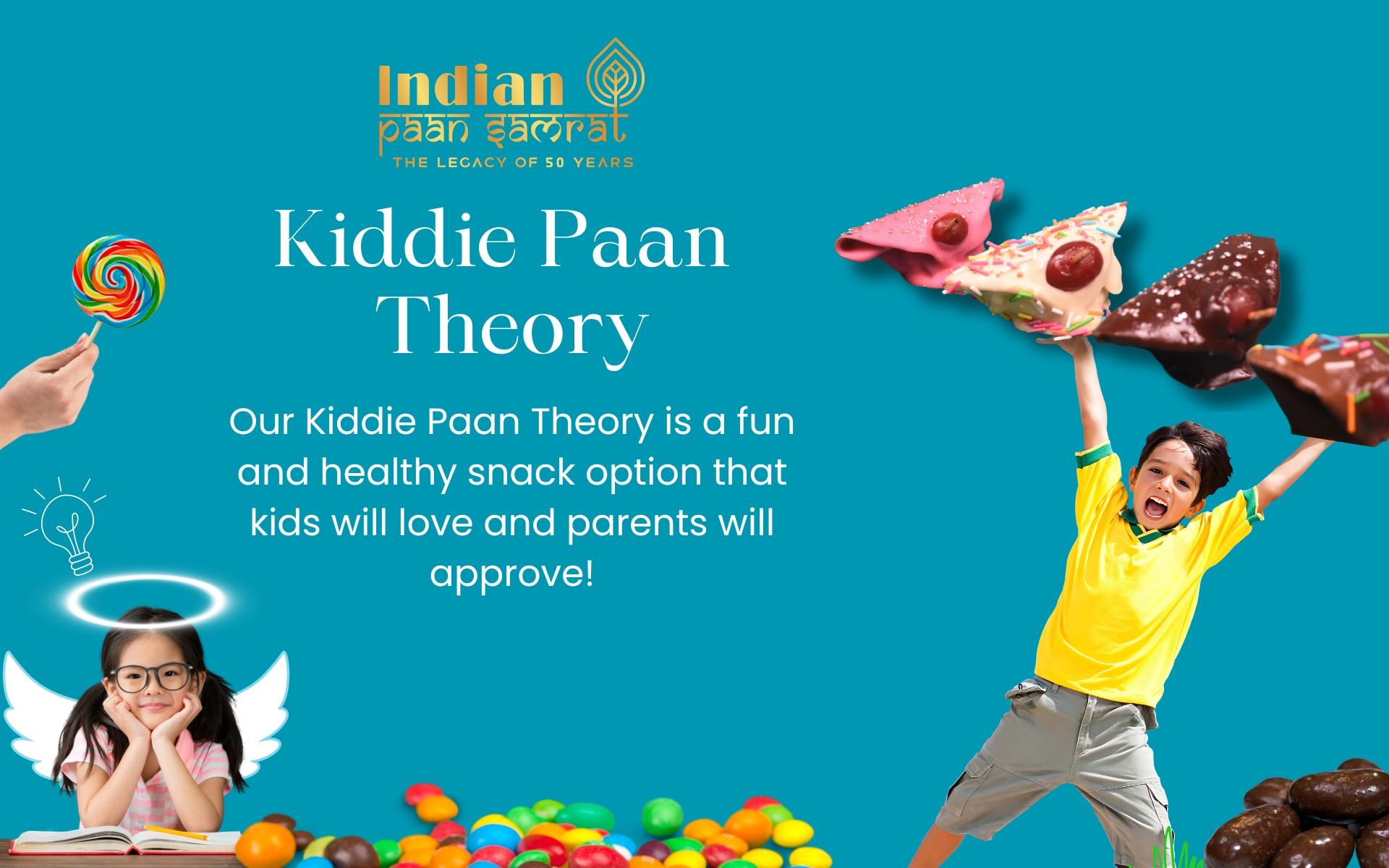 Indian
paan samrat
THE LEGACY OF 50 YEARS

Kiddie Paan Theory

Our Kiddie Paan Theory is a fun and healthy snack option that kids will love and parents will approve!